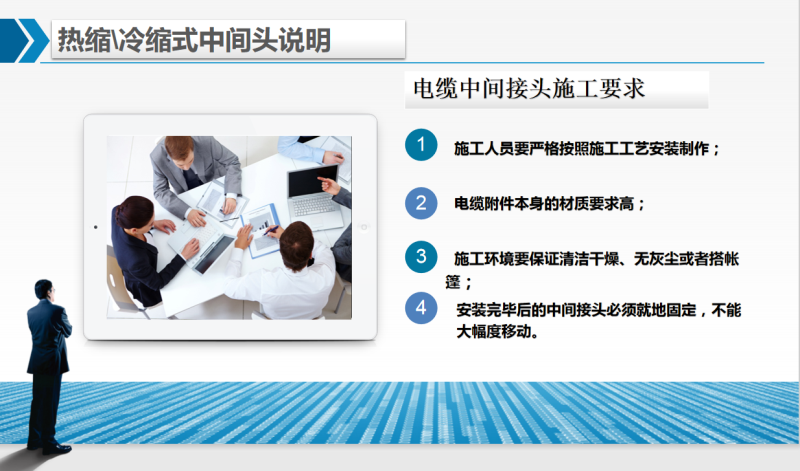 热缩\冷缩式中间头说明

电缆中间接头施工要求

1 施工人员要严格按照施工工艺安装制作；

2 电缆附件本身的材质要求高；

3 施工环境要保证清洁干燥、无灰尘或者搭帐篷；

4 安装完毕后的中间接头必须就地固定，不能大幅度移动。